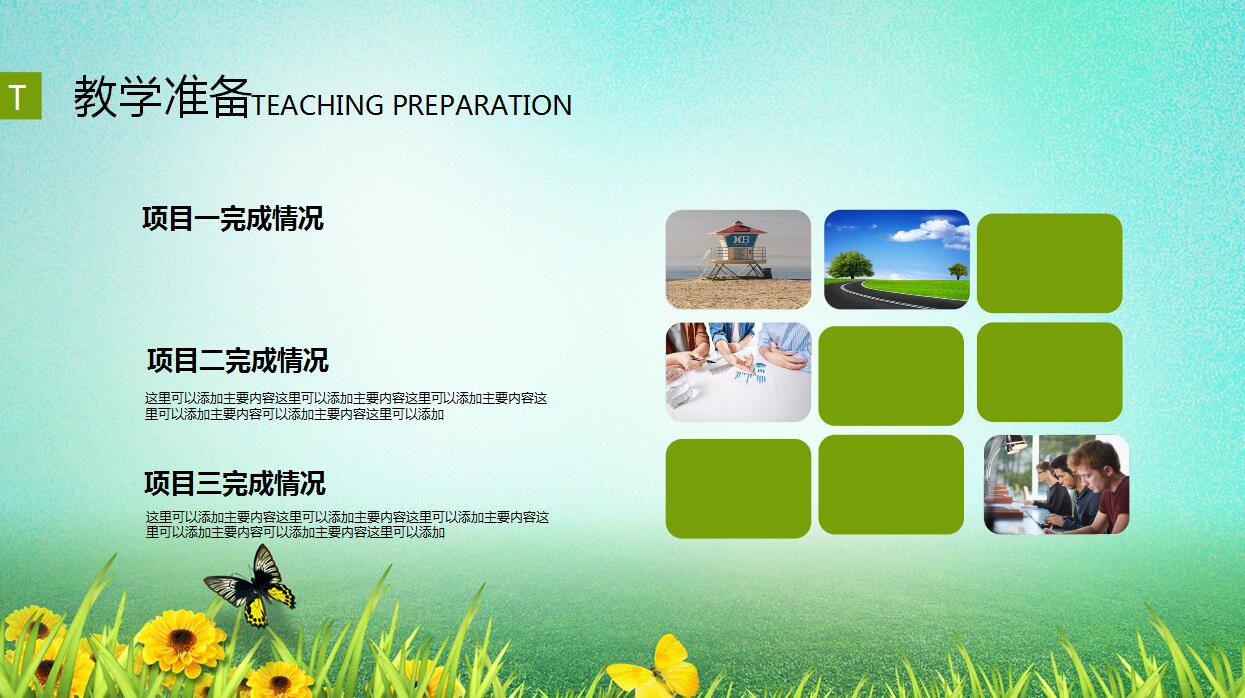 T

教学准备TEACHING PREPARATION

项目一完成情况

项目二完成情况

这里可以添加主要内容这里可以添加主要内容这里可以添加主要内容这里可以添加主要内容可以添加主要内容这里可以添加

项目三完成情况

这里可以添加主要内容这里可以添加主要内容这里可以添加主要内容这里可以添加主要内容可以添加主要内容这里可以添加